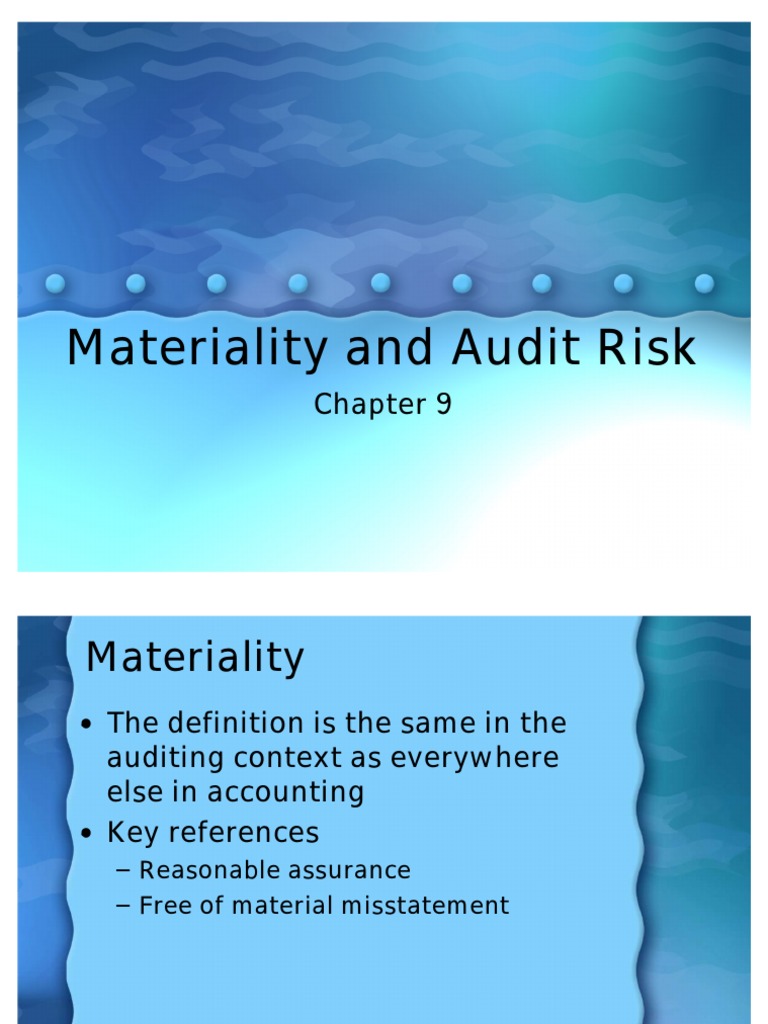 Materiality and Audit Risk

Chapter 9

Materiality

• The definition is the same in the auditing context as everywhere else in accounting
• Key references
– Reasonable assurance
– Free of material misstatement